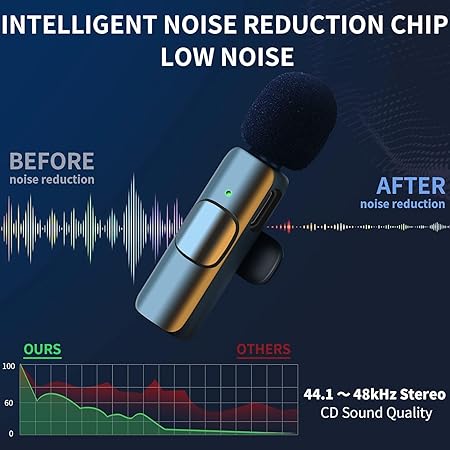 INTELLIGENT NOISE REDUCTION CHIP
LOW NOISE

BEFORE
noise reduction

AFTER
noise reduction

OURS

OTHERS

100

60

0

44.1 ～ 48kHz Stereo
CD Sound Quality